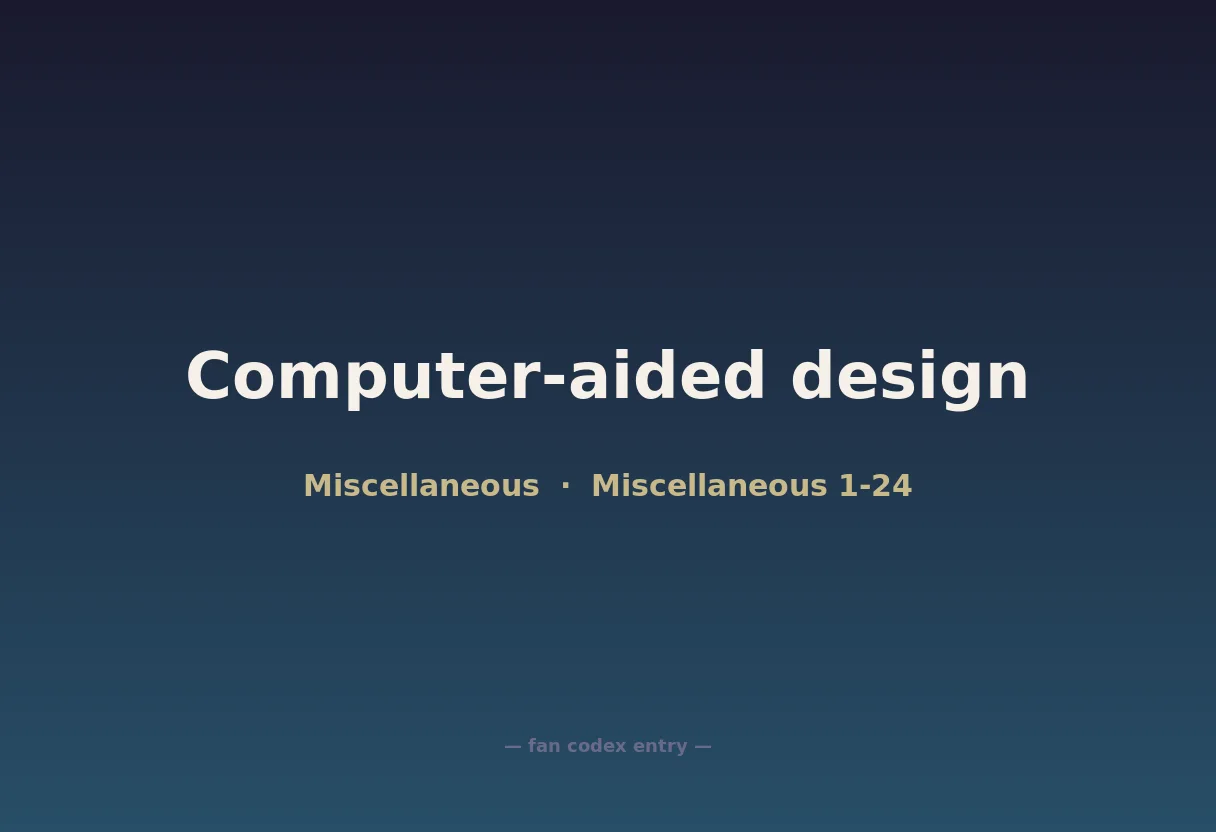 Computer-aided design

Miscellaneous · Miscellaneous 1-24

— fan codex entry —